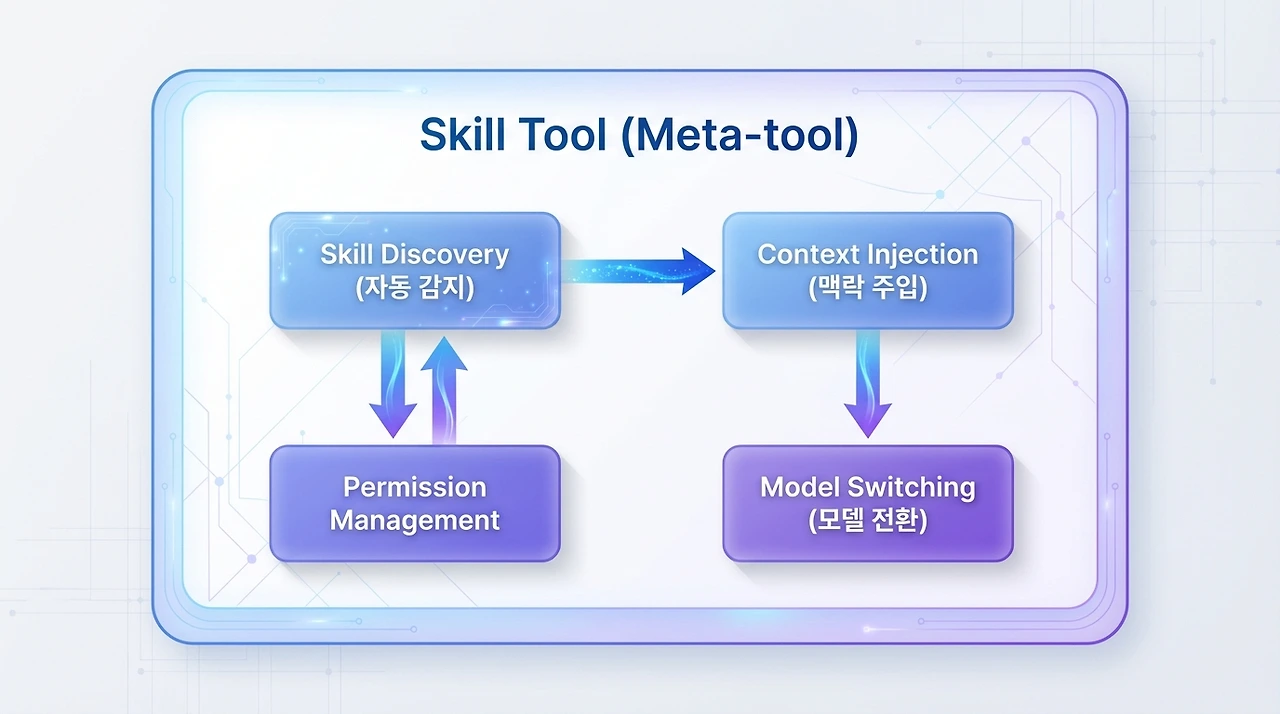 Skill Tool (Meta-tool)

Skill Discovery
(자동 감지)

Context Injection
(맥락 주입)

Permission
Management

Model Switching
(모델 전환)